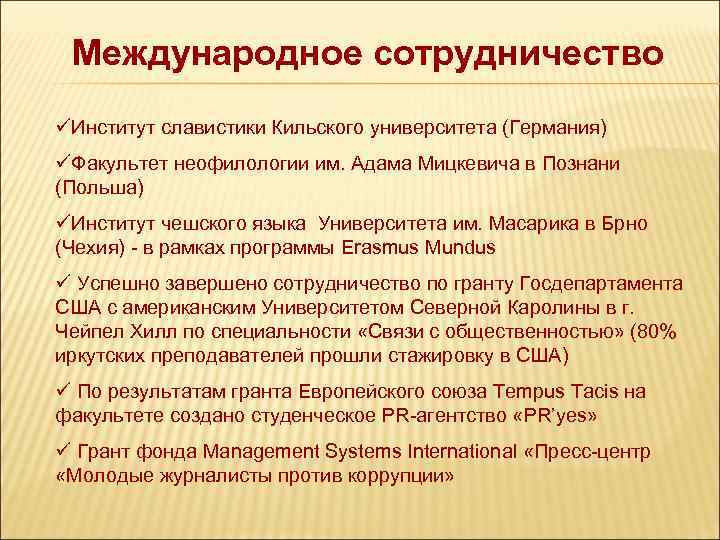 Международное сотрудничество

✓Институт славистики Кильского университета (Германия)

✓Факультет неофилологии им. Адама Мицкевича в Познани (Польша)

✓Институт чешского языка  Университета им. Масарика в Брно (Чехия) - в рамках программы Erasmus Mundus

✓ Успешно завершено сотрудничество по гранту Госдепартамента США с американским Университетом Северной Каролины в г. Чейпел Хилл по специальности «Связи с общественностью» (80% иркутских преподавателей прошли стажировку в США)

✓ По результатам гранта Европейского союза Tempus Tacis на факультете создано студенческое PR-агентство «PR'yes»

✓ Грант фонда Management Systems International «Пресс-центр «Молодые журналисты против коррупции»